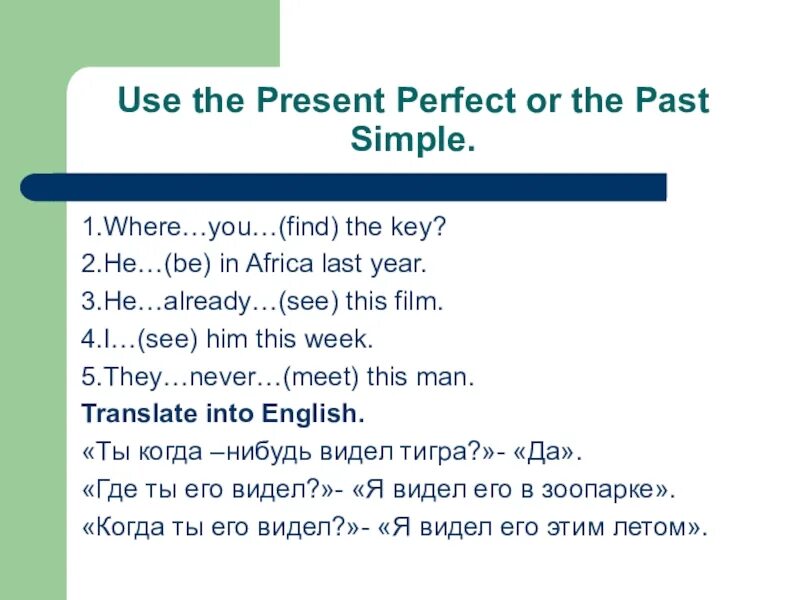 Use the Present Perfect or the Past Simple.

1.Where…you…(find) the key?
2.He…(be) in Africa last year.
3.He…already…(see) this film.
4.I…(see) him this week.
5.They…never…(meet) this man.
Translate into English.
«Ты когда –нибудь видел тигра?»- «Да».
«Где ты его видел?»- «Я видел его в зоопарке».
«Когда ты его видел?»- «Я видел его этим летом».